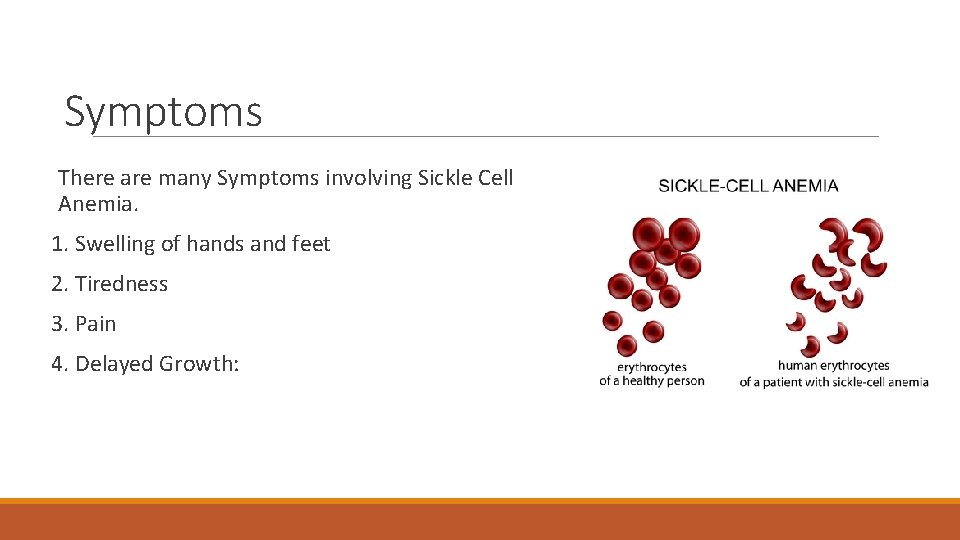 Symptoms

There are many Symptoms involving Sickle Cell Anemia.

1. Swelling of hands and feet

2. Tiredness

3. Pain

4. Delayed Growth:

SICKLE-CELL ANEMIA

erythrocytes of a healthy person

human erythrocytes of a patient with sickle-cell anemia